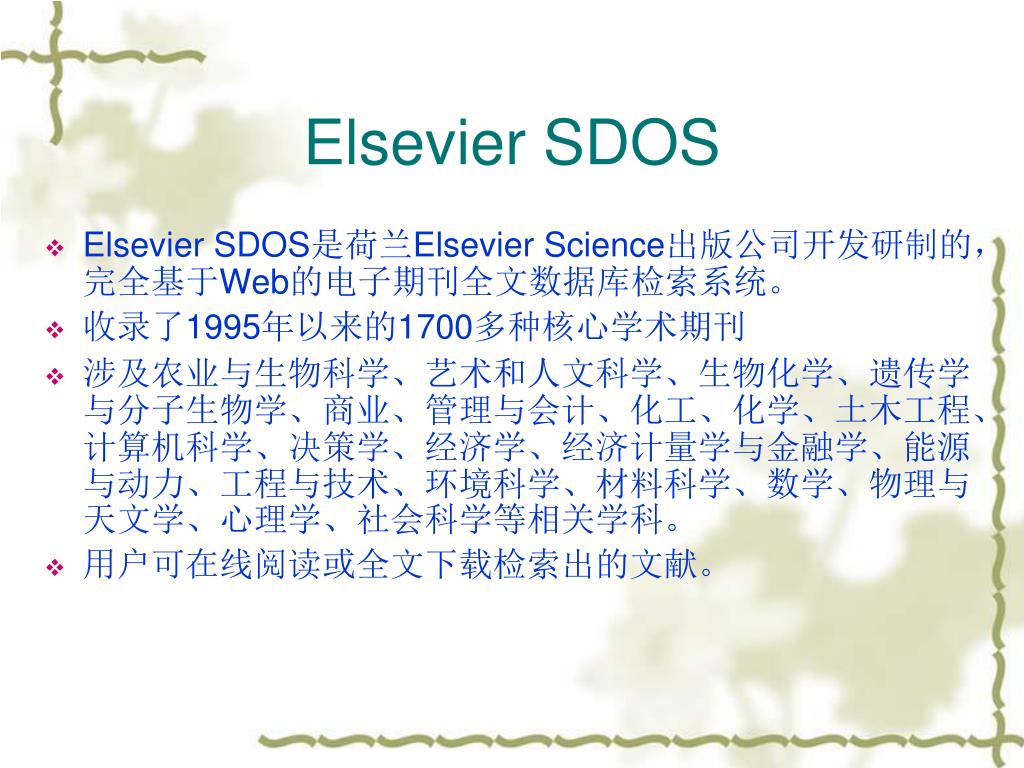 Elsevier SDOS

❖ Elsevier SDOS是荷兰Elsevier Science出版公司开发研制的，完全基于Web的电子期刊全文数据库检索系统。

❖ 收录了1995年以来的1700多种核心学术期刊

❖ 涉及农业与生物科学、艺术和人文科学、生物化学、遗传学与分子生物学、商业、管理与会计、化工、化学、土木工程、计算机科学、决策学、经济学、经济计量学与金融学、能源与动力、工程与技术、环境科学、材料科学、数学、物理与天文学、心理学、社会科学等相关学科。

❖ 用户可在线阅读或全文下载检索出的文献。